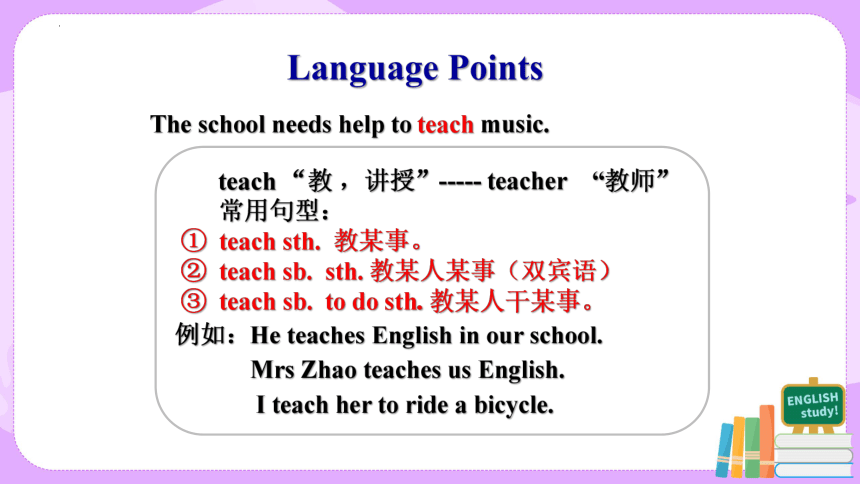 Language Points

The school needs help to teach music.

teach “教，讲授”----- teacher “教师”
常用句型：
① teach sth. 教某事。
② teach sb. sth. 教某人某事（双宾语）
③ teach sb. to do sth. 教某人干某事。
例如：He teaches English in our school.
Mrs Zhao teaches us English.
I teach her to ride a bicycle.

ENGLISH study!